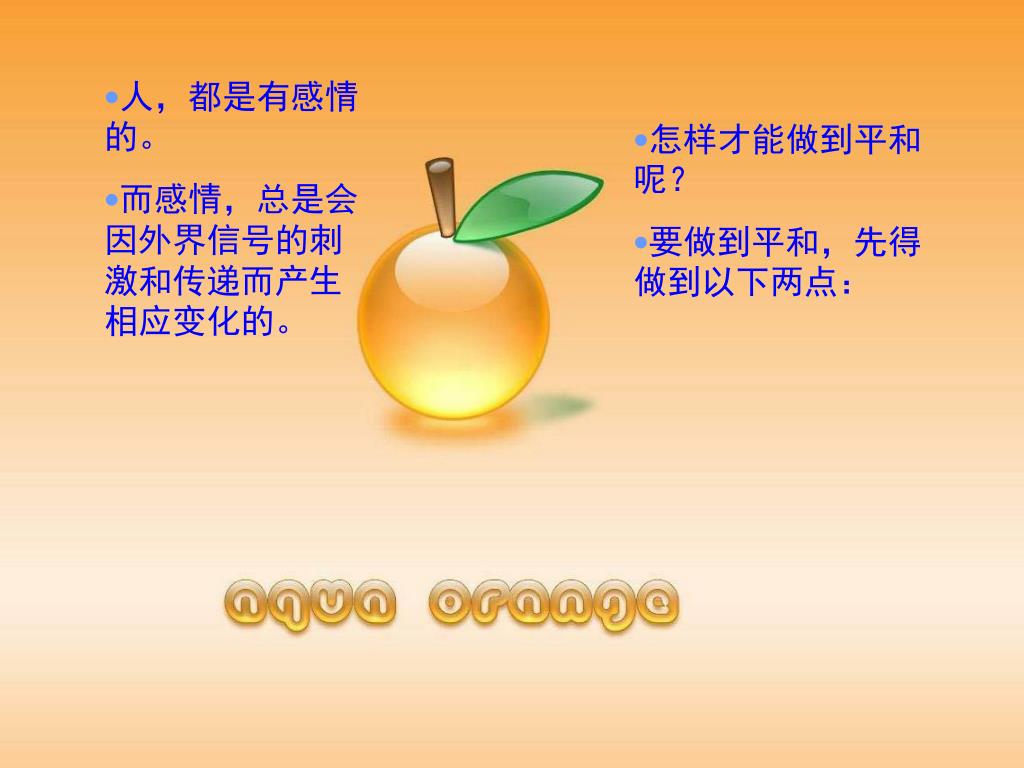 •人，都是有感情的。

•而感情，总是会因外界信号的刺激和传递而产生相应变化的。

•怎样才能做到平和呢？

•要做到平和，先得做到以下两点：

aqua orange